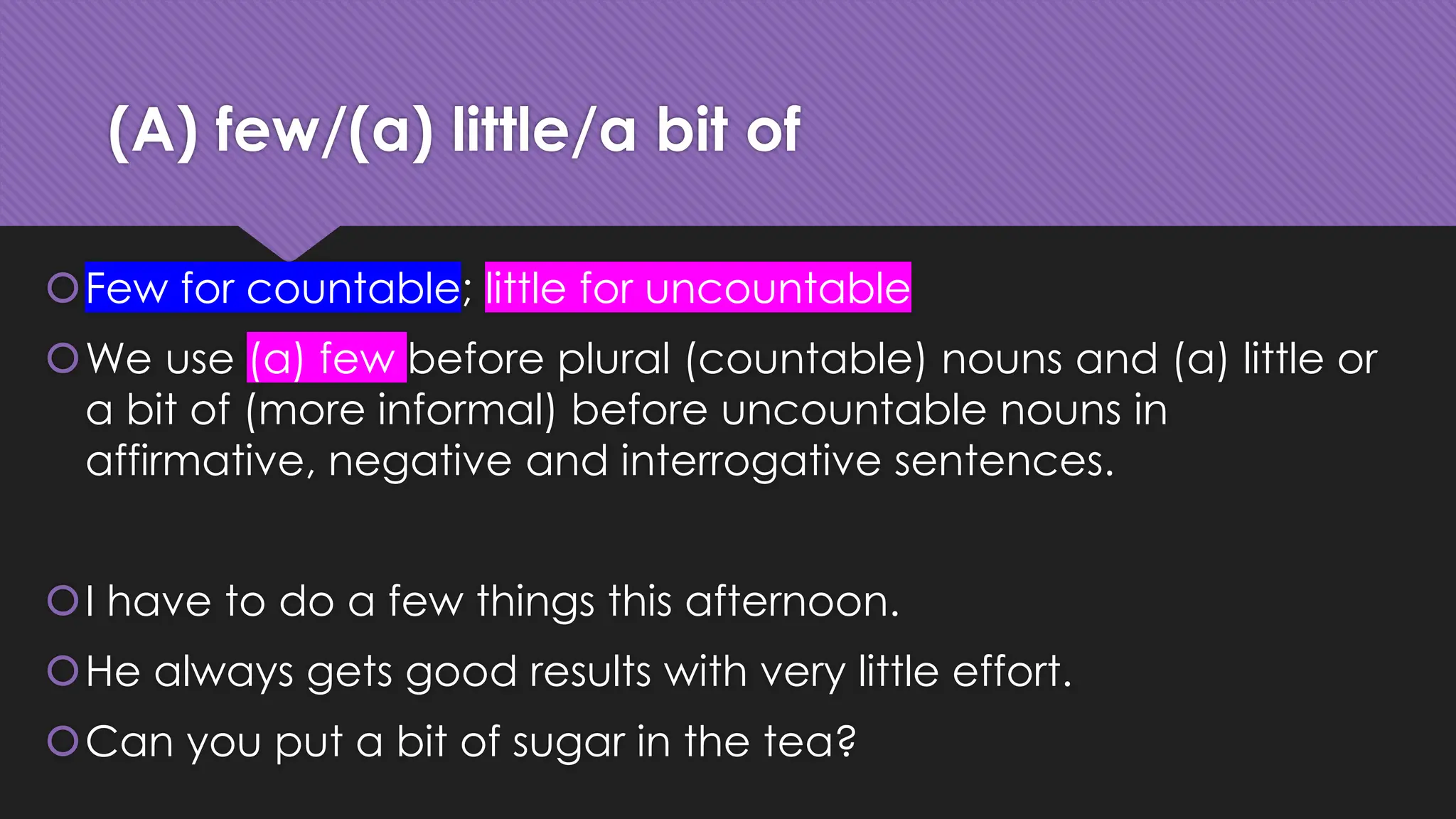 (A) few/(a) little/a bit of

Few for countable; little for uncountable

We use (a) few before plural (countable) nouns and (a) little or a bit of (more informal) before uncountable nouns in affirmative, negative and interrogative sentences.

I have to do a few things this afternoon.

He always gets good results with very little effort.

Can you put a bit of sugar in the tea?